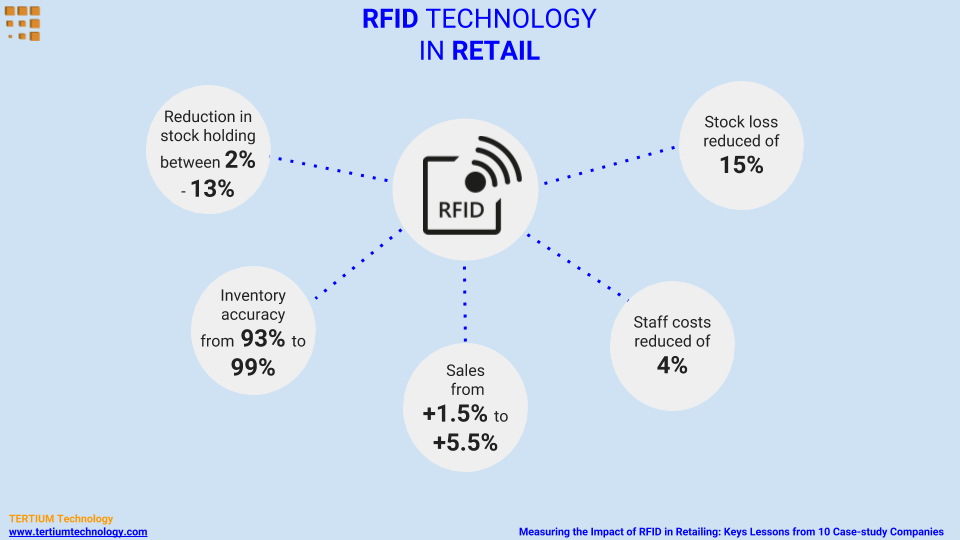 RFID TECHNOLOGY
IN RETAIL

Reduction in stock holding between 2% - 13%

RFID

Stock loss reduced of 15%

Inventory accuracy from 93% to 99%

Sales from +1.5% to +5.5%

Staff costs reduced of 4%

TERTIUM Technology
www.tertiumtechnology.com

Measuring the Impact of RFID in Retailing: Keys Lessons from 10 Case-study Companies